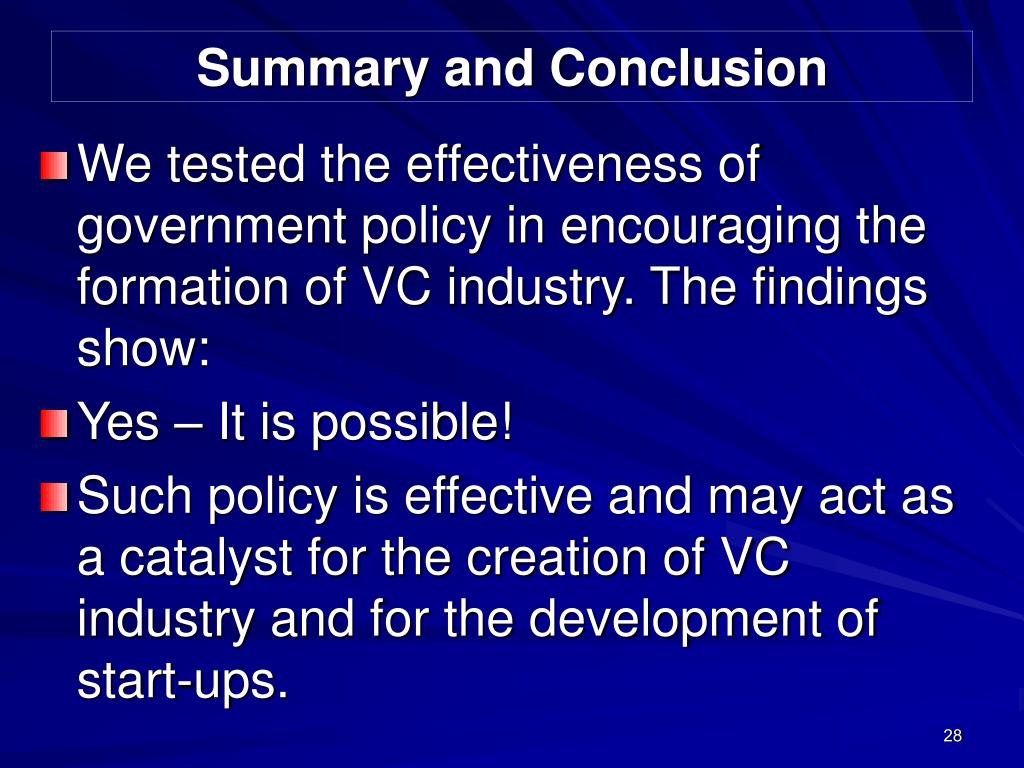 Summary and Conclusion

We tested the effectiveness of government policy in encouraging the formation of VC industry. The findings show:

Yes – It is possible!

Such policy is effective and may act as a catalyst for the creation of VC industry and for the development of start-ups.

28